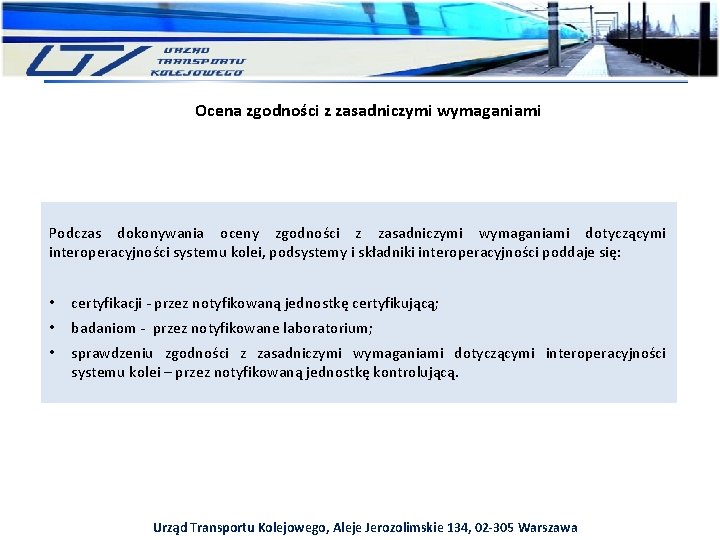 UTK URZĄD TRANSPORTU KOLEJOWEGO

Ocena zgodności z zasadniczymi wymaganiami

Podczas dokonywania oceny zgodności z zasadniczymi wymaganiami dotyczącymi interoperacyjności systemu kolei, podsystemy i składniki interoperacyjności poddaje się:

• certyfikacji - przez notyfikowaną jednostkę certyfikującą;
• badaniom - przez notyfikowane laboratorium;
• sprawdzeniu zgodności z zasadniczymi wymaganiami dotyczącymi interoperacyjności systemu kolei – przez notyfikowaną jednostkę kontrolującą.

Urząd Transportu Kolejowego, Aleje Jerozolimskie 134, 02-305 Warszawa